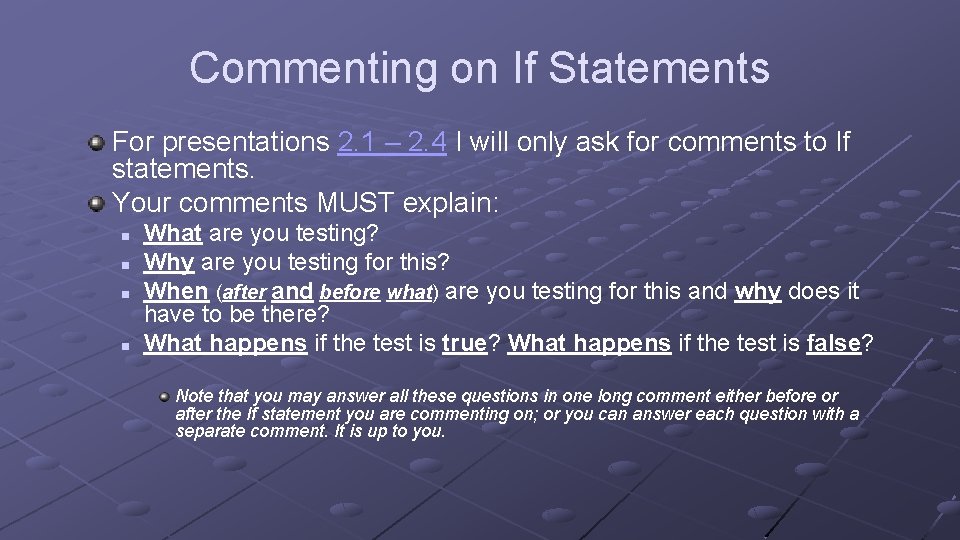 Commenting on If Statements

For presentations 2.1 – 2.4 I will only ask for comments to If statements.

Your comments MUST explain:

What are you testing?

Why are you testing for this?

When (after and before what) are you testing for this and why does it have to be there?

What happens if the test is true? What happens if the test is false?

Note that you may answer all these questions in one long comment either before or after the If statement you are commenting on; or you can answer each question with a separate comment. It is up to you.